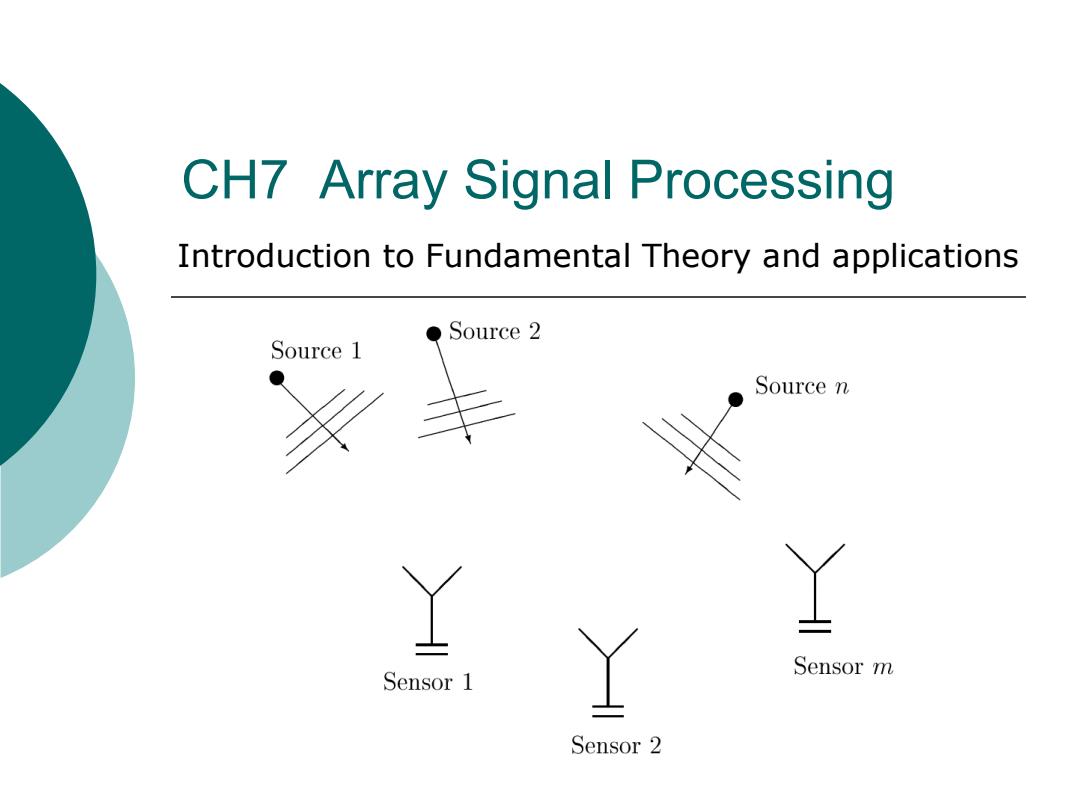 CH7 Array Signal Processing

Introduction to Fundamental Theory and applications

Source 1

Source 2

Source $n$

Sensor 1

Sensor 2

Sensor $m$